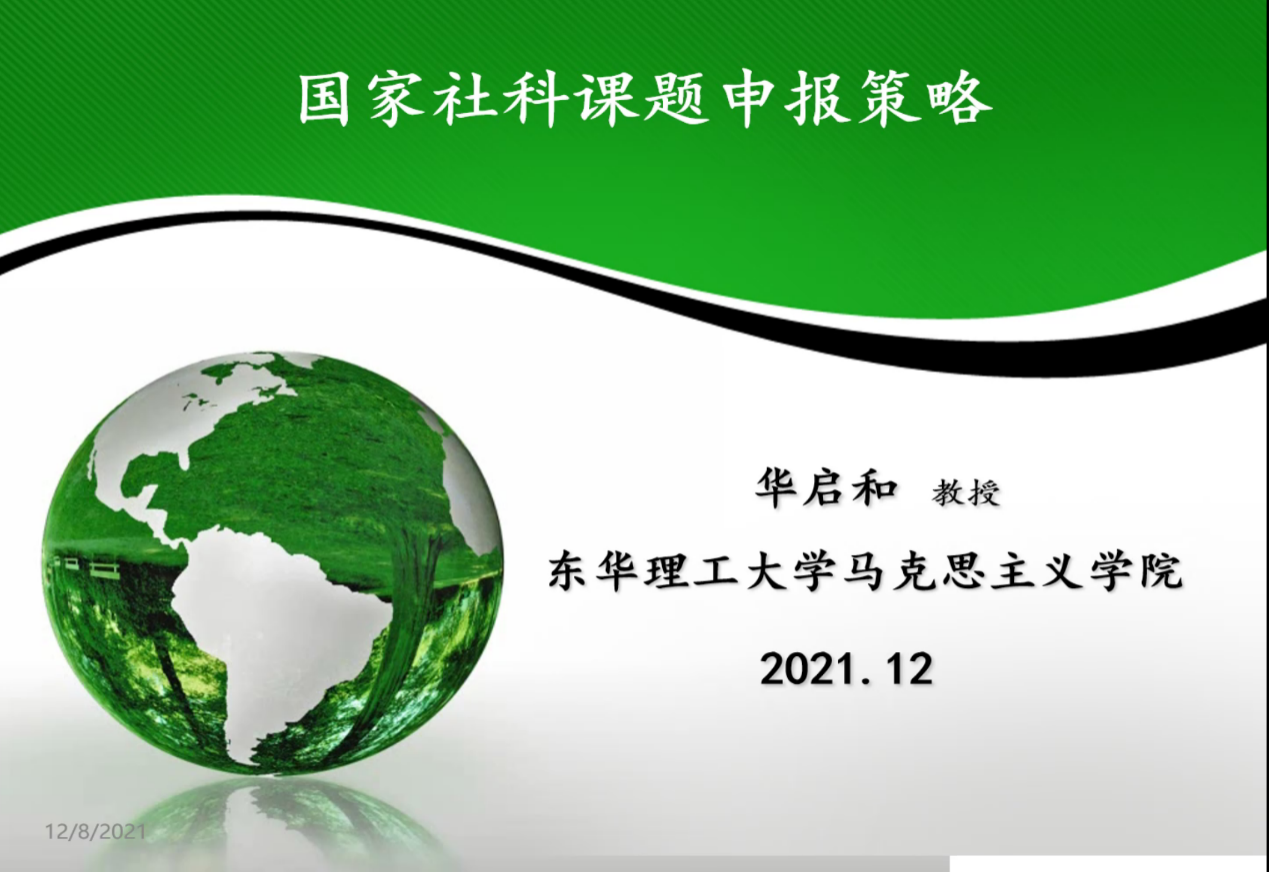 国家社科课题申报策略

华启和 教授

东华理工大学马克思主义学院

2021.12

12/8/2021